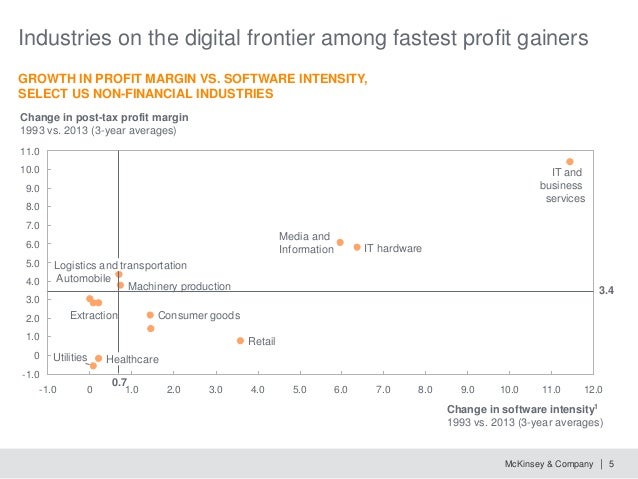 Industries on the digital frontier among fastest profit gainers

GROWTH IN PROFIT MARGIN VS. SOFTWARE INTENSITY, SELECT US NON-FINANCIAL INDUSTRIES

Change in post-tax profit margin
1993 vs. 2013 (3-year averages)

11.0
10.0
9.0
8.0
7.0
6.0
5.0
4.0
3.0
2.0
1.0
0
-1.0

IT and business services

Media and Information

IT hardware

Logistics and transportation

Automobile

Machinery production

3.4

Extraction

Consumer goods

Retail

Utilities

Healthcare

0.7

-1.0 0 1.0 2.0 3.0 4.0 5.0 6.0 7.0 8.0 9.0 10.0 11.0 12.0

Change in software intensity$^1$
1993 vs. 2013 (3-year averages)

McKinsey & Company | 5